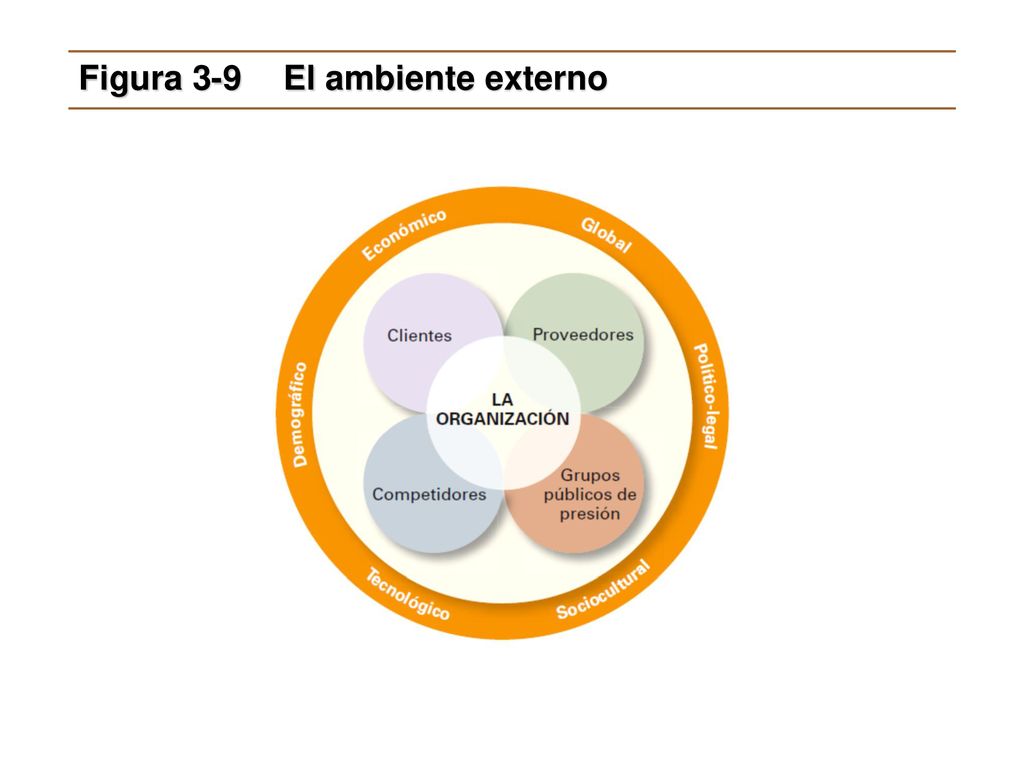 Figura 3-9 El ambiente externo

Económico

Global

Político-legal

Sociocultural

Tecnológico

Demográfico

Clientes

Proveedores

LA ORGANIZACIÓN

Competidores

Grupos públicos de presión